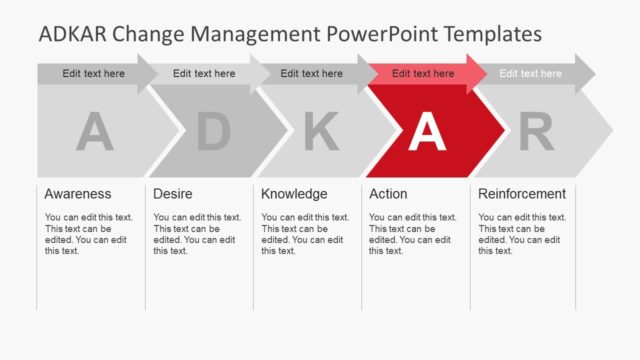 ADKAR Change Management PowerPoint Templates

Edit text here

Edit text here

Edit text here

Edit text here

Edit text here

A

D

K

A

R

Awareness

You can edit this text. This text can be edited. You can edit this text.

Desire

You can edit this text. This text can be edited. You can edit this text.

Knowledge

You can edit this text. This text can be edited. You can edit this text.

Action

You can edit this text. This text can be edited. You can edit this text.

Reinforcement

You can edit this text. This text can be edited. You can edit this text.